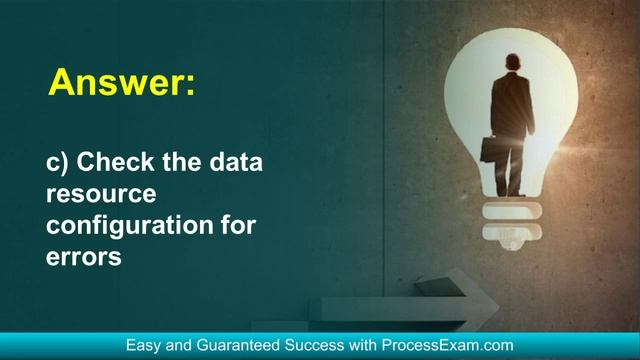 Answer:

c) Check the data resource configuration for errors

Easy and Guaranteed Success with ProcessExam.com